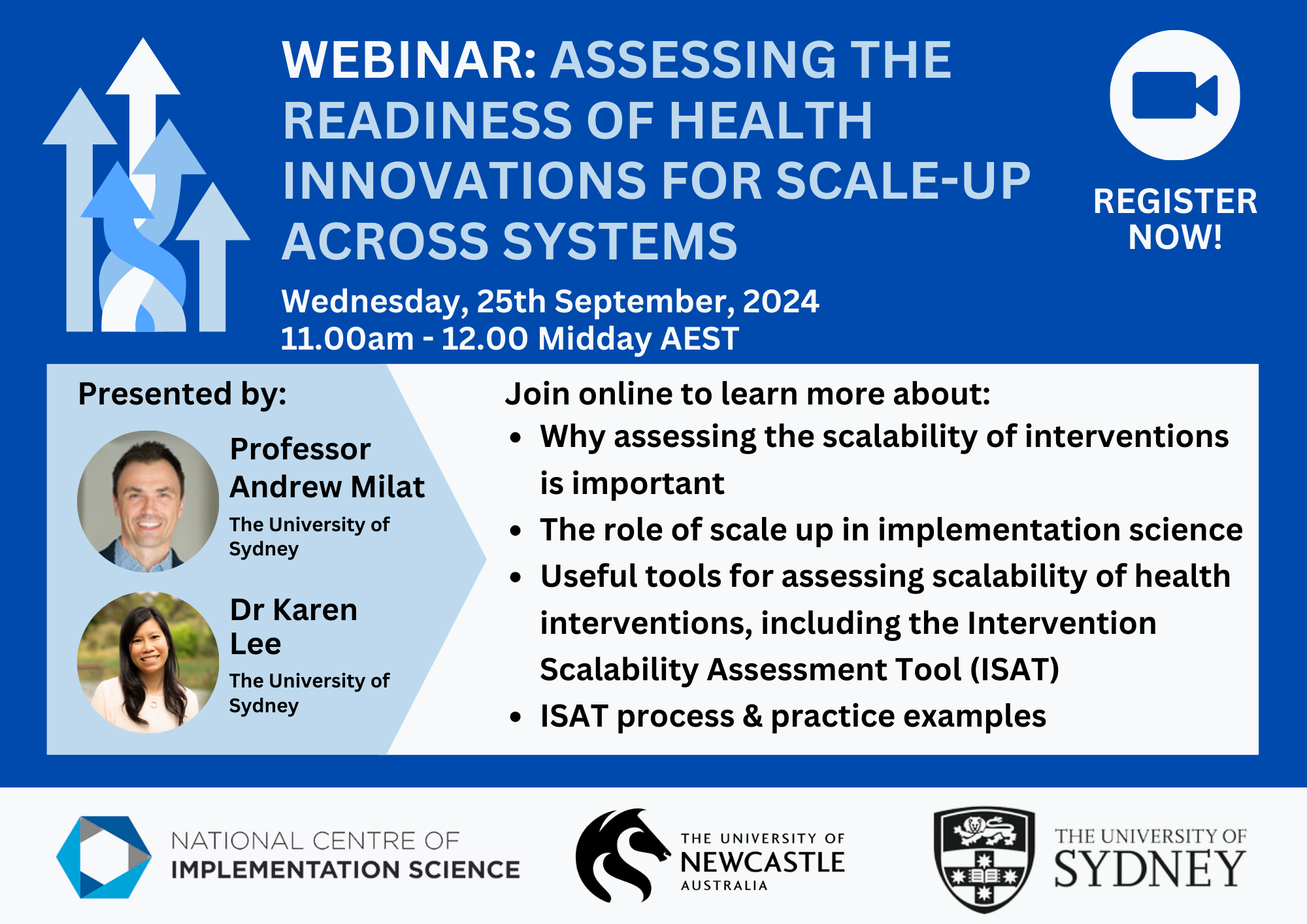 WEBINAR: ASSESSING THE READINESS OF HEALTH INNOVATIONS FOR SCALE-UP ACROSS SYSTEMS

Wednesday, 25th September, 2024
11.00am - 12.00 Midday AEST

REGISTER NOW!

Presented by:

Professor Andrew Milat
The University of Sydney

Dr Karen Lee
The University of Sydney

Join online to learn more about:
- Why assessing the scalability of interventions is important
- The role of scale up in implementation science
- Useful tools for assessing scalability of health interventions, including the Intervention Scalability Assessment Tool (ISAT)
- ISAT process & practice examples

NATIONAL CENTRE OF IMPLEMENTATION SCIENCE

THE UNIVERSITY OF NEWCASTLE AUSTRALIA

THE UNIVERSITY OF SYDNEY